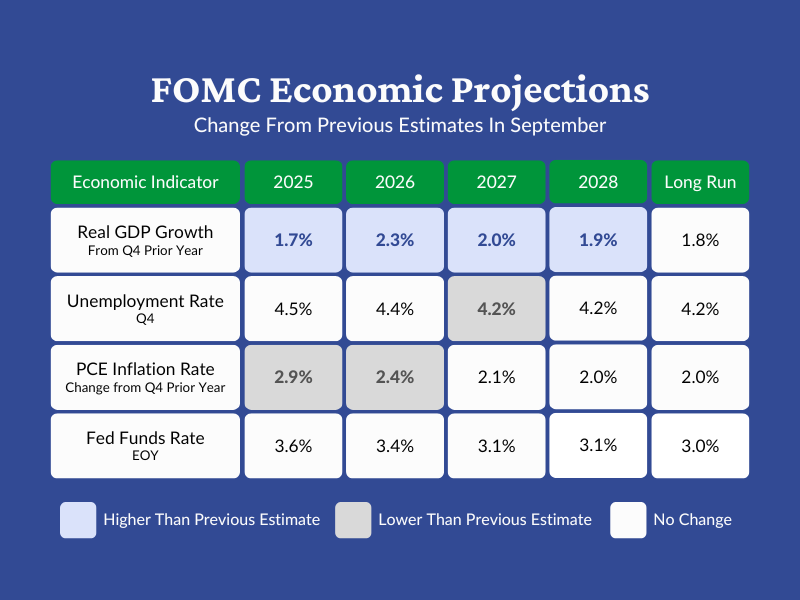 FOMC Economic Projections
Change From Previous Estimates In September

| Economic Indicator | 2025 | 2026 | 2027 | 2028 | Long Run |
|---|---|---|---|---|---|
| Real GDP Growth From Q4 Prior Year | 1.7% | 2.3% | 2.0% | 1.9% | 1.8% |
| Unemployment Rate Q4 | 4.5% | 4.4% | 4.2% | 4.2% | 4.2% |
| PCE Inflation Rate Change from Q4 Prior Year | 2.9% | 2.4% | 2.1% | 2.0% | 2.0% |
| Fed Funds Rate EOY | 3.6% | 3.4% | 3.1% | 3.1% | 3.0% |

Higher Than Previous Estimate
Lower Than Previous Estimate
No Change